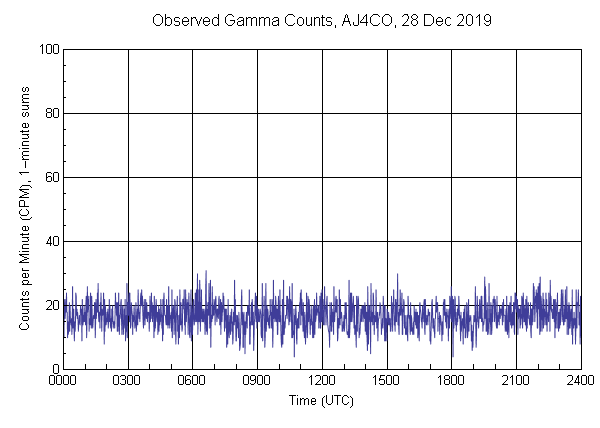 Observed Gamma Counts, AJ4CO, 28 Dec 2019

Counts per Minute (CPM), 1-minute sums

100
80
60
40
20
0

0000 0300 0600 0900 1200 1500 1800 2100 2400

Time (UTC)